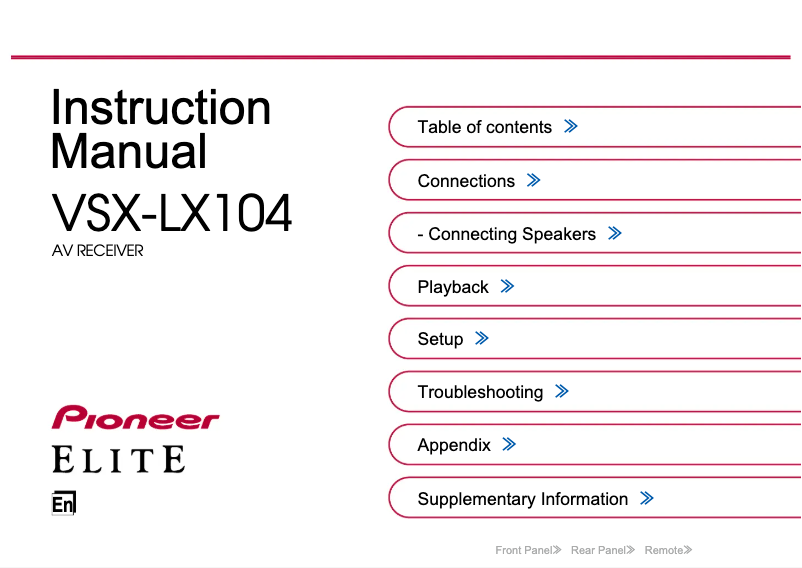 Instruction Manual

VSX-LX104

AV RECEIVER

Pioneer

ELITE

En

Table of contents ≫

Connections ≫

- Connecting Speakers ≫

Playback ≫

Setup ≫

Troubleshooting ≫

Appendix ≫

Supplementary Information ≫

Front Panel≫ Rear Panel≫ Remote≫